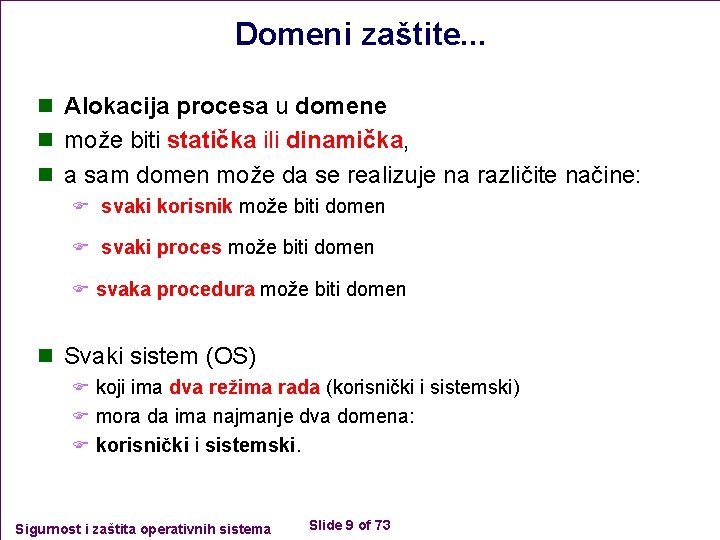 Domeni zaštite...

Alokacija procesa u domene

može biti statička ili dinamička,

a sam domen može da se realizuje na različite načine:

svaki korisnik može biti domen

svaki proces može biti domen

svaka procedura može biti domen

Svaki sistem (OS)

koji ima dva režima rada (korisnički i sistemski)

mora da ima najmanje dva domena:

korisnički i sistemski.

Sigurnost i zaštita operativnih sistema

Slide 9 of 73